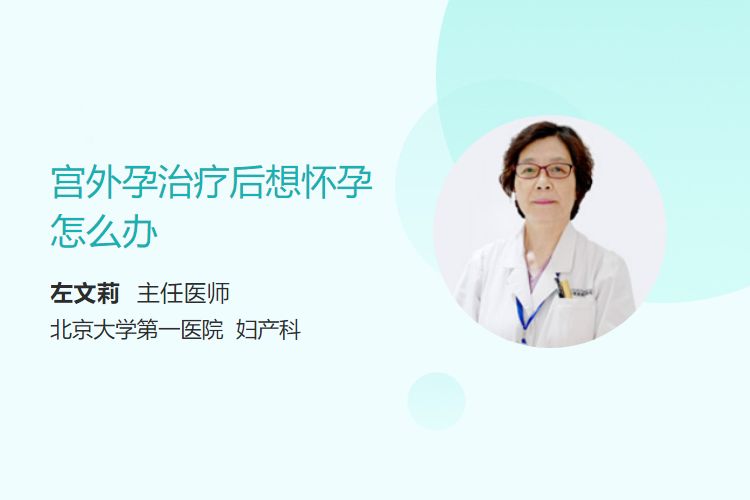 宫外孕治疗后想怀孕怎么办

左文莉 主任医师

北京大学第一医院 妇产科